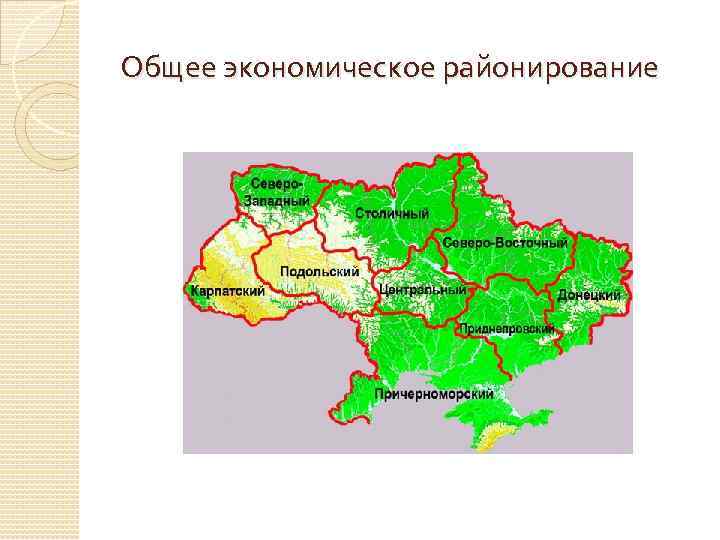 Общее экономическое районирование

Северо-Западный

Столичный

Северо-Восточный

Подольский

Карпатский

Центральный

Донецкий

Приднепровский

Причерноморский